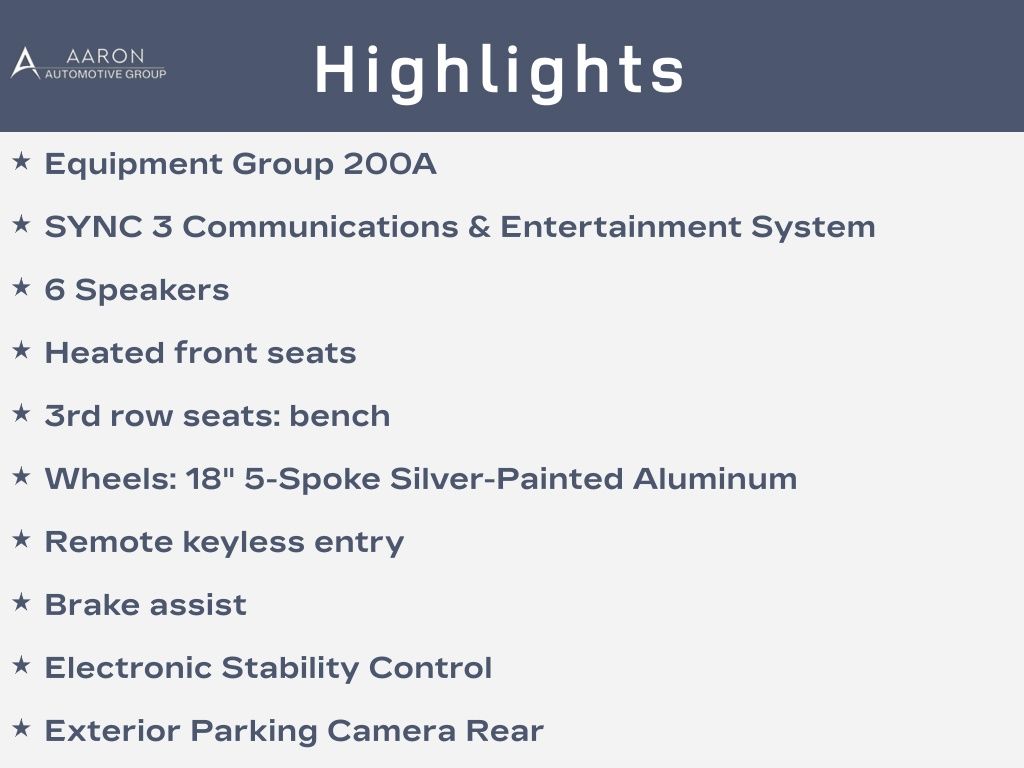 AARON
AUTOMOTIVE GROUP

Highlights

★ Equipment Group 200A

★ SYNC 3 Communications & Entertainment System

★ 6 Speakers

★ Heated front seats

★ 3rd row seats: bench

★ Wheels: 18" 5-Spoke Silver-Painted Aluminum

★ Remote keyless entry

★ Brake assist

★ Electronic Stability Control

★ Exterior Parking Camera Rear